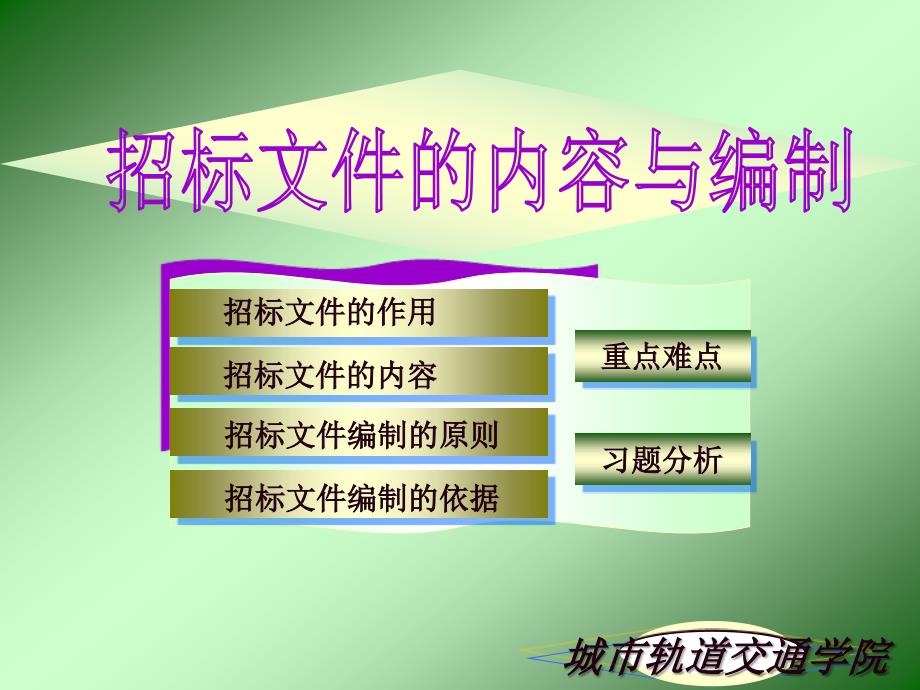 招标文件的内容与编制

招标文件的作用

招标文件的内容

招标文件编制的原则

招标文件编制的依据

重点难点

习题分析

城市轨道交通学院